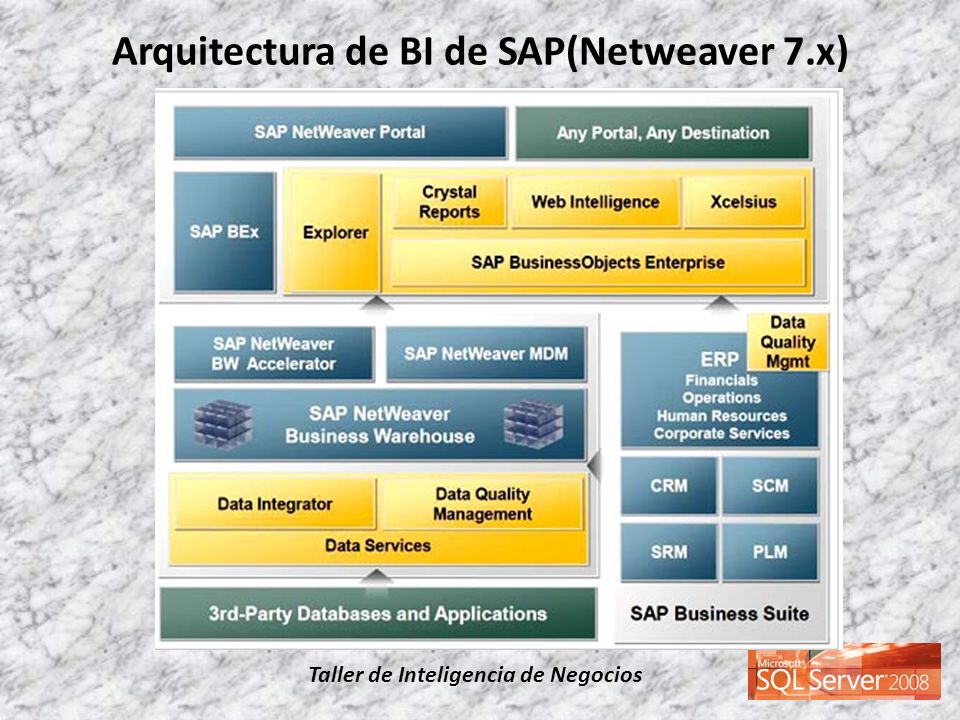 Arquitectura de BI de SAP(Netweaver 7.x)

SAP NetWeaver Portal

Any Portal, Any Destination

SAP BEx

Explorer

Crystal Reports

Web Intelligence

Xcelsius

SAP BusinessObjects Enterprise

SAP NetWeaver BW Accelerator

SAP NetWeaver MDM

SAP NetWeaver Business Warehouse

Data Integrator

Data Quality Management

Data Services

3rd-Party Databases and Applications

Data Quality Mgmt

ERP
Financials
Operations
Human Resources
Corporate Services

CRM

SCM

SRM

PLM

SAP Business Suite

Taller de Inteligencia de Negocios

Microsoft SQL Server 2008